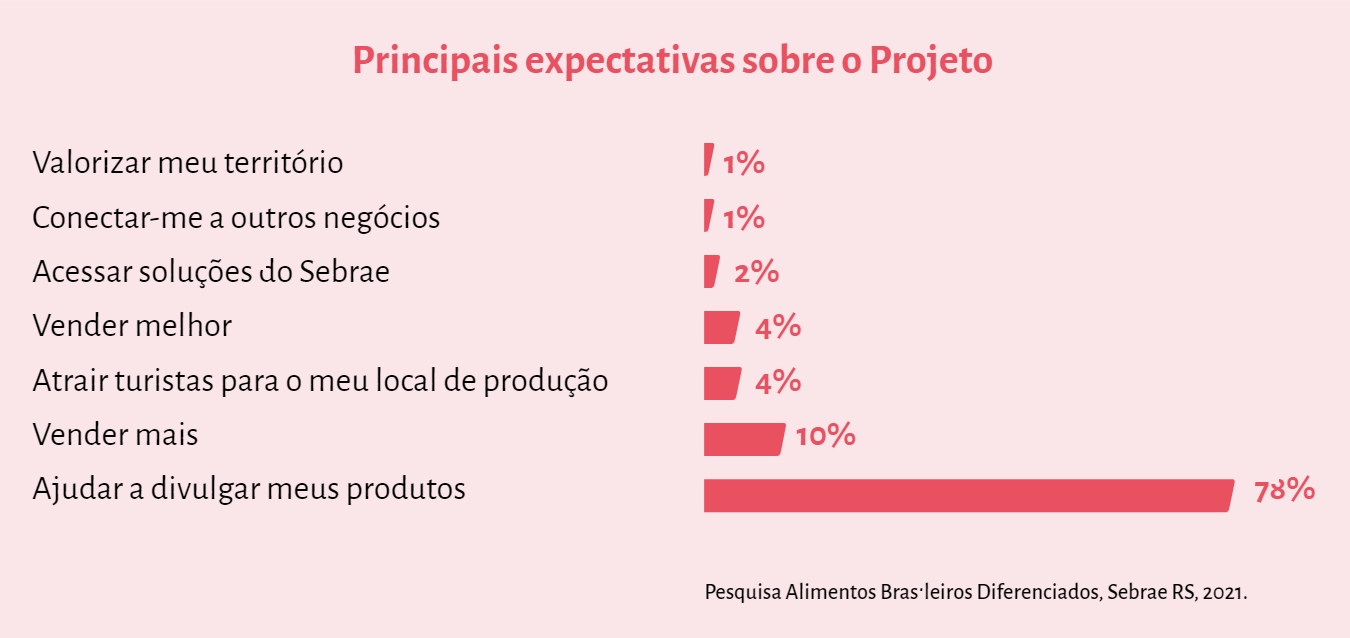 Principais expectativas sobre o Projeto

Valorizar meu território 1%
Conectar-me a outros negócios 1%
Acessar soluções do Sebrae 2%
Vender melhor 4%
Atrair turistas para o meu local de produção 4%
Vender mais 10%
Ajudar a divulgar meus produtos 78%

Pesquisa Alimentos Bras·leiros Diferenciados, Sebrae RS, 2021.